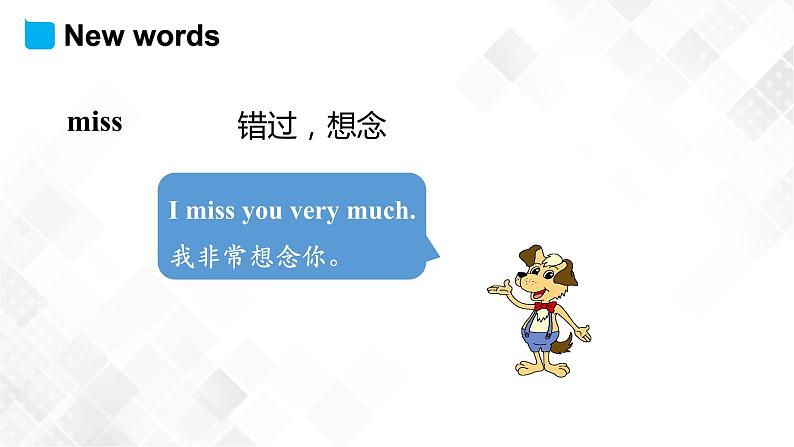 New words

miss 错过，想念

I miss you very much.
我非常想念你。